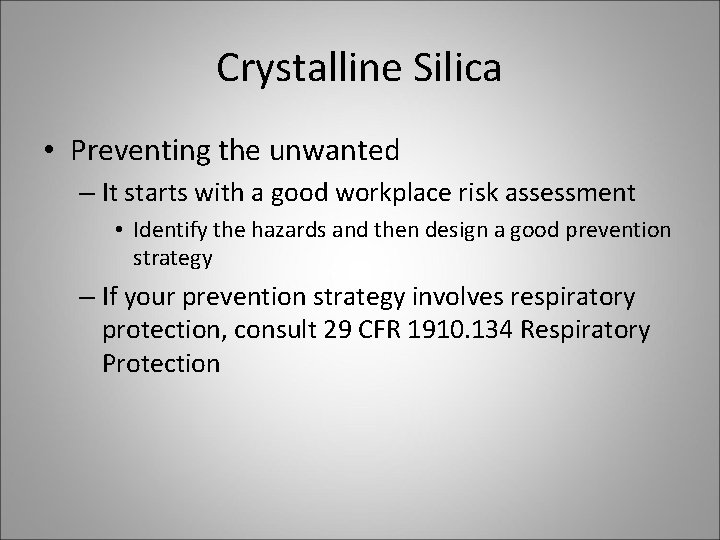 Crystalline Silica

• Preventing the unwanted

– It starts with a good workplace risk assessment

• Identify the hazards and then design a good prevention strategy

– If your prevention strategy involves respiratory protection, consult 29 CFR 1910.134 Respiratory Protection